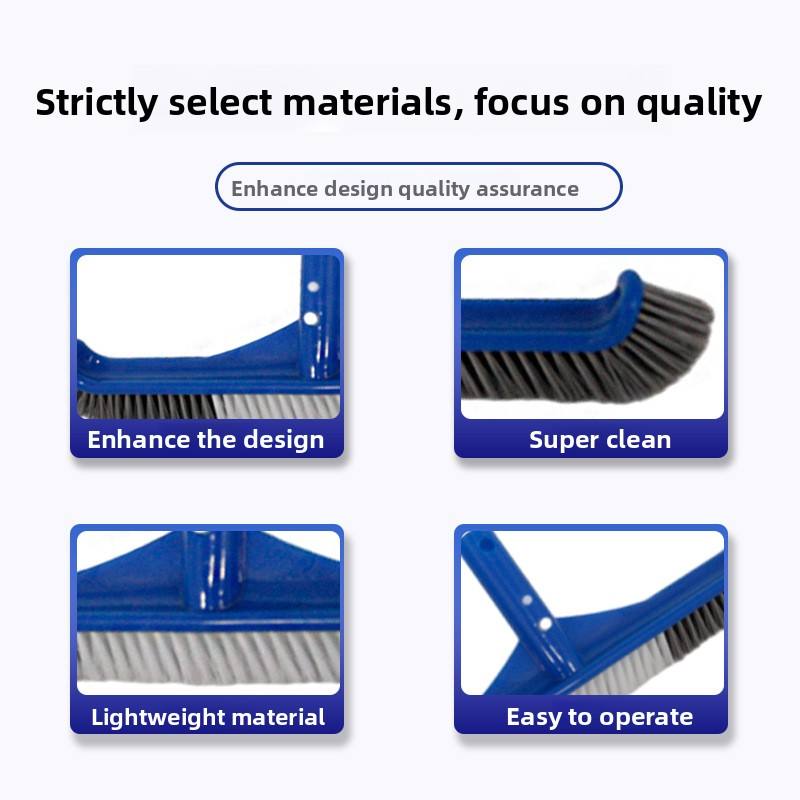 Strictly select materials, focus on quality

Enhance design quality assurance

Enhance the design

Super clean

Lightweight material

Easy to operate